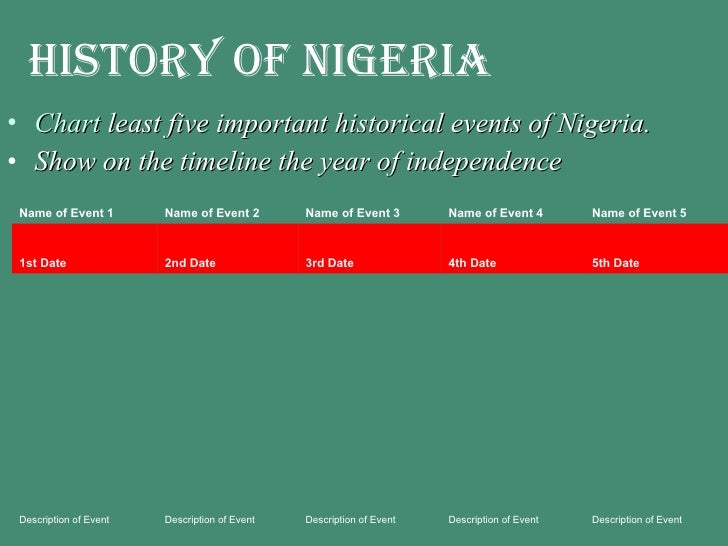 HISTORY OF NIGERIA

• Chart least five important historical events of Nigeria.
• Show on the timeline the year of independence

| Name of Event 1 | Name of Event 2 | Name of Event 3 | Name of Event 4 | Name of Event 5 |
|---|---|---|---|---|
| 1st Date | 2nd Date | 3rd Date | 4th Date | 5th Date |
| Description of Event | Description of Event | Description of Event | Description of Event | Description of Event |